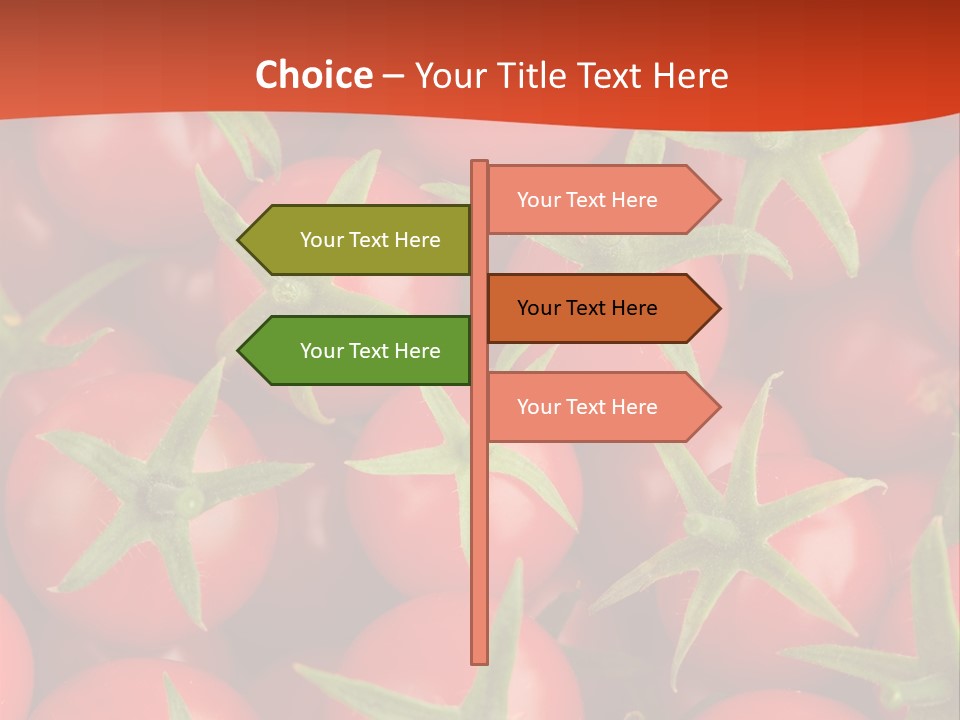 Choice – Your Title Text Here

Your Text Here

Your Text Here

Your Text Here

Your Text Here

Your Text Here